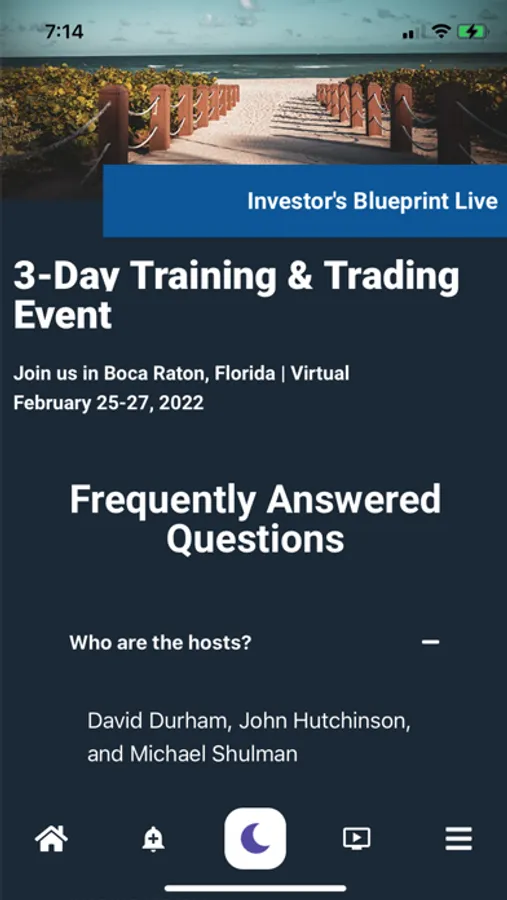 7:14

Investor's Blueprint Live

3-Day Training & Trading Event

Join us in Boca Raton, Florida | Virtual
February 25-27, 2022

Frequently Answered Questions

Who are the hosts?

David Durham, John Hutchinson, and Michael Shulman